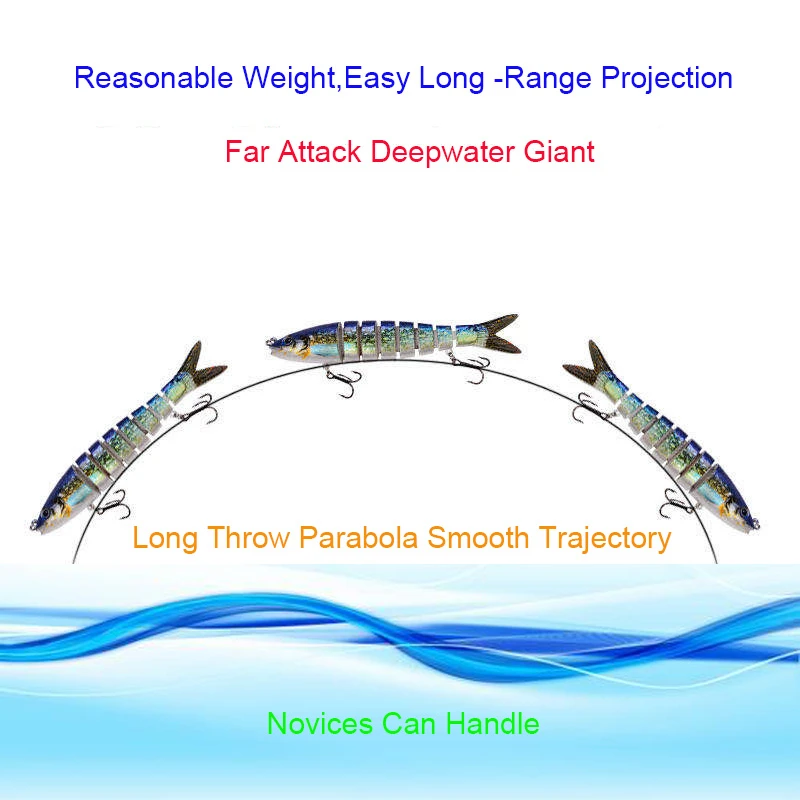 Reasonable Weight,Easy Long -Range Projection

Far Attack Deepwater Giant

Long Throw Parabola Smooth Trajectory

Novices Can Handle